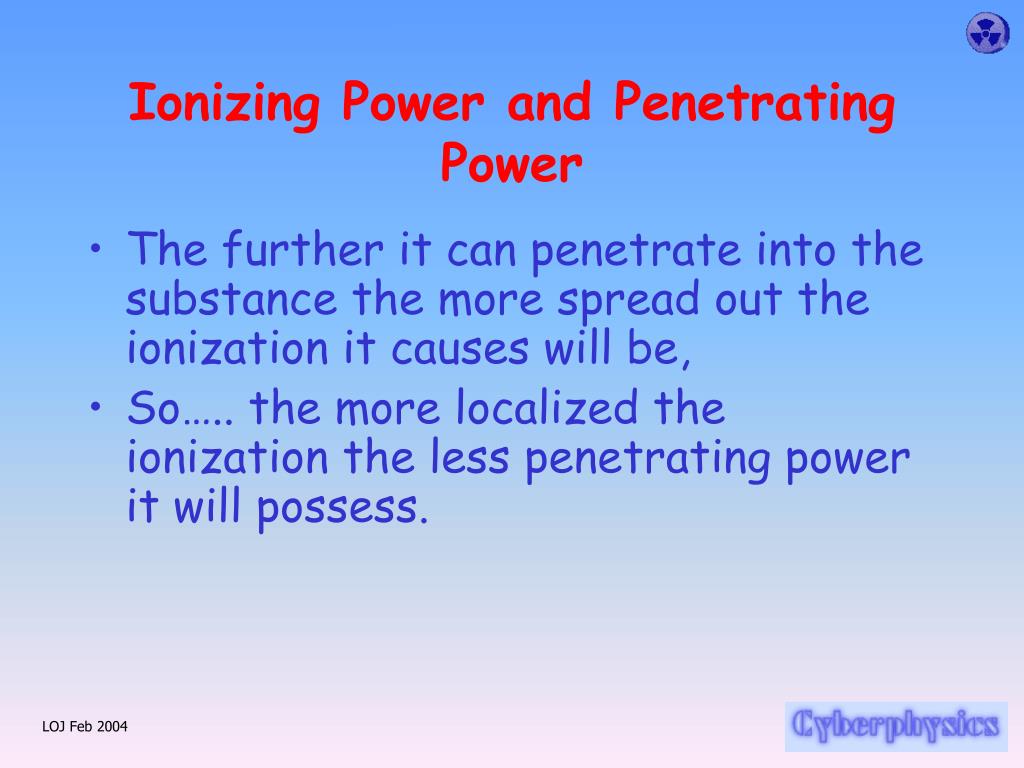 Ionizing Power and Penetrating Power

• The further it can penetrate into the substance the more spread out the ionization it causes will be,
• So….. the more localized the ionization the less penetrating power it will possess.

LOJ Feb 2004

Cyberphysics